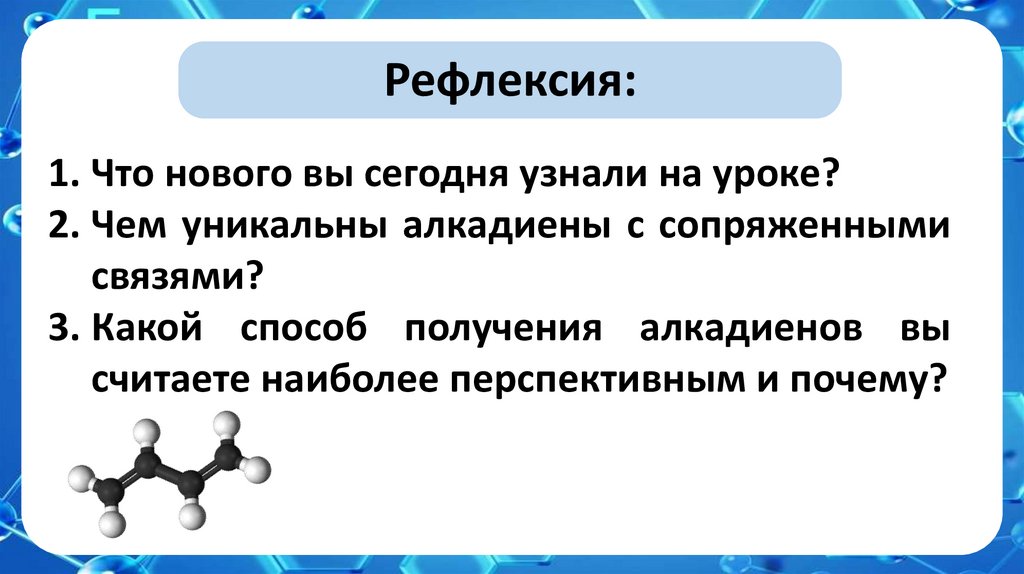 Рефлексия:

1. Что нового вы сегодня узнали на уроке?
2. Чем уникальны алкадиены с сопряженными связями?
3. Какой способ получения алкадиенов вы считаете наиболее перспективным и почему?